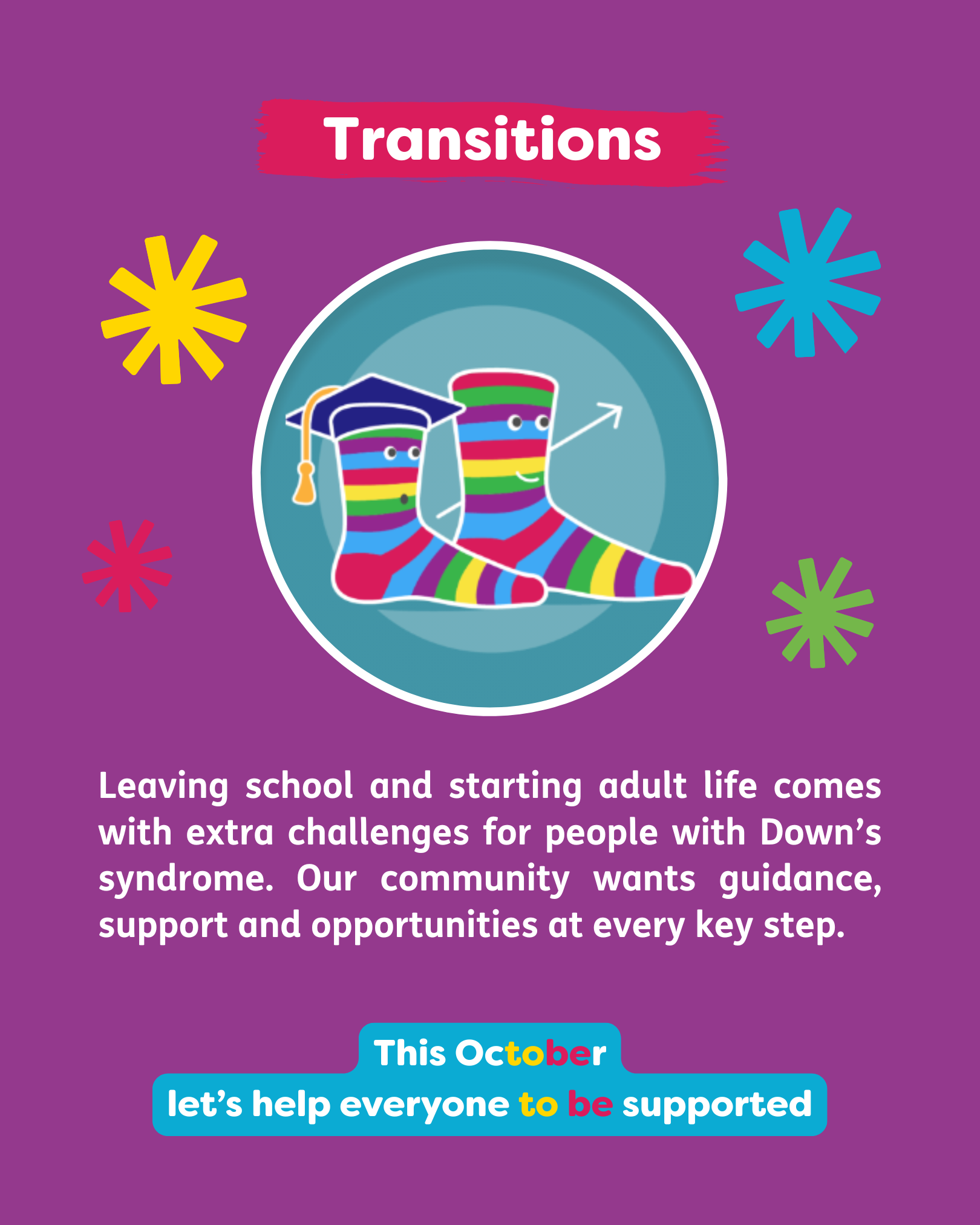 Transitions

Leaving school and starting adult life comes with extra challenges for people with Down's syndrome. Our community wants guidance, support and opportunities at every key step.

This October
let's help everyone to be supported